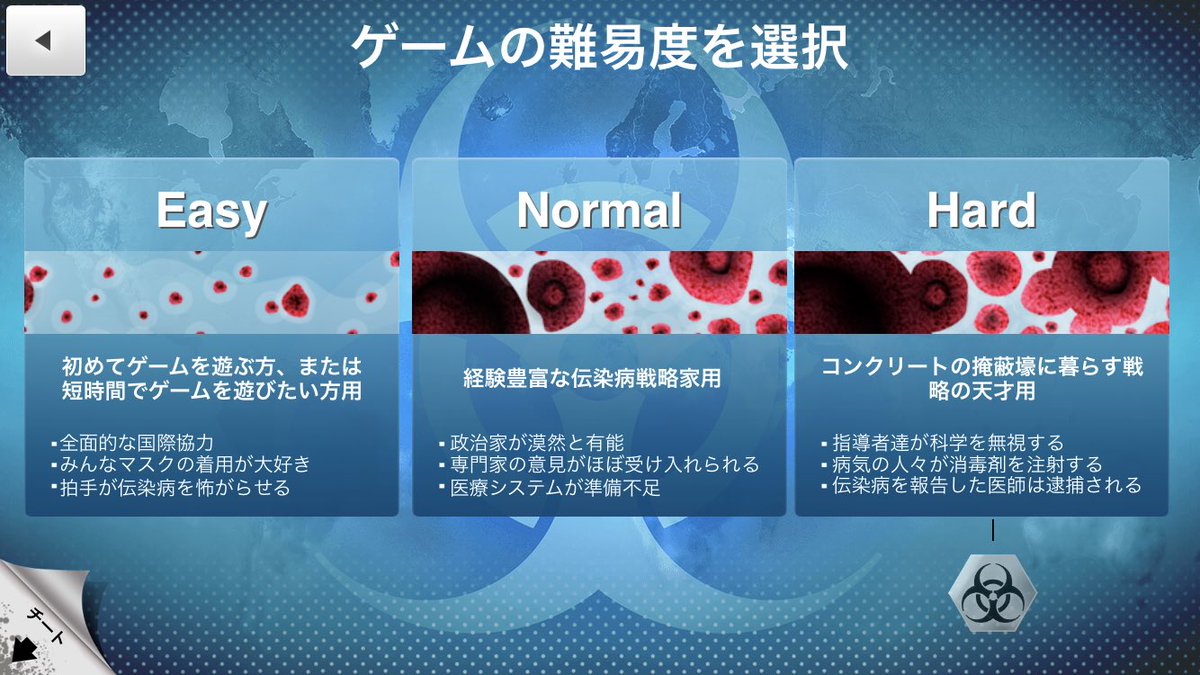 ゲームの難易度を選択

Easy

初めてゲームを遊ぶ方、または短時間でゲームを遊びたい方用

▪全面的な国際協力
▪みんなマスクの着用が大好き
▪拍手が伝染病を怖がらせる

Normal

経験豊富な伝染病戦略家用

▪政治家が漠然と有能
▪専門家の意見がほぼ受け入れられる
▪医療システムが準備不足

Hard

コンクリートの掩蔽壕に暮らす戦略の天才用

▪指導者達が科学を無視する
▪病気の人々が消毒剤を注射する
▪伝染病を報告した医師は逮捕される

チート